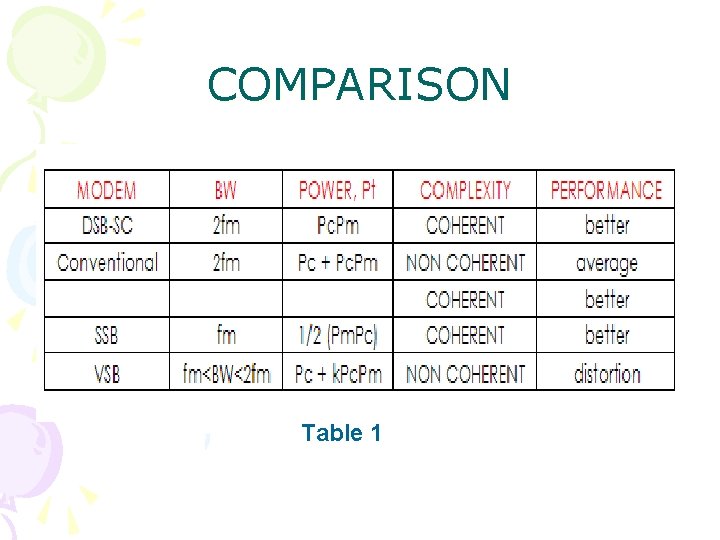 COMPARISON

| MODEM | BW | POWER, Pt | COMPLEXITY | PERFORMANCE |
|---|---|---|---|---|
| DSB-SC | 2fm | PcPm | COHERENT | better |
| Conventional | 2fm | Pc + PcPm | NON COHERENT | average |
| | | | COHERENT | better |
| SSB | fm | 1/2 (PmPc) | COHERENT | better |
| VSB | fm<BW<2fm | Pc + kPcPm | NON COHERENT | distortion |

Table 1